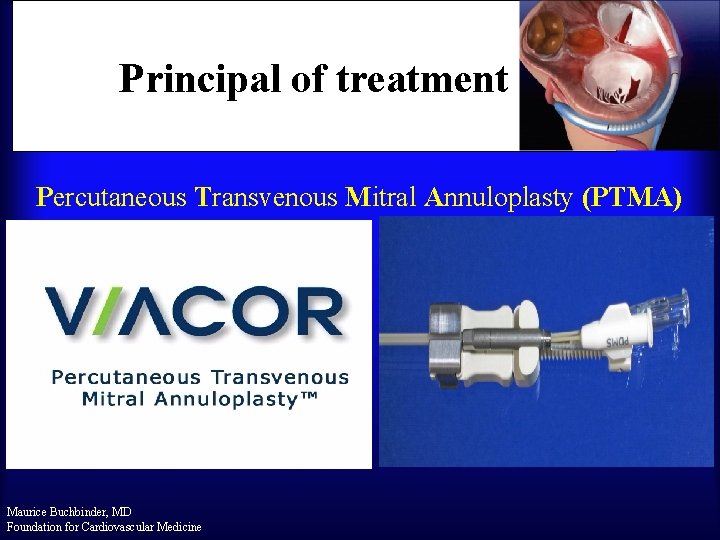 Principal of treatment

Percutaneous Transvenous Mitral Annuloplasty (PTMA)

VIACOR

Percutaneous Transvenous Mitral Annuloplasty™

PDMS

Maurice Buchbinder, MD
Foundation for Cardiovascular Medicine